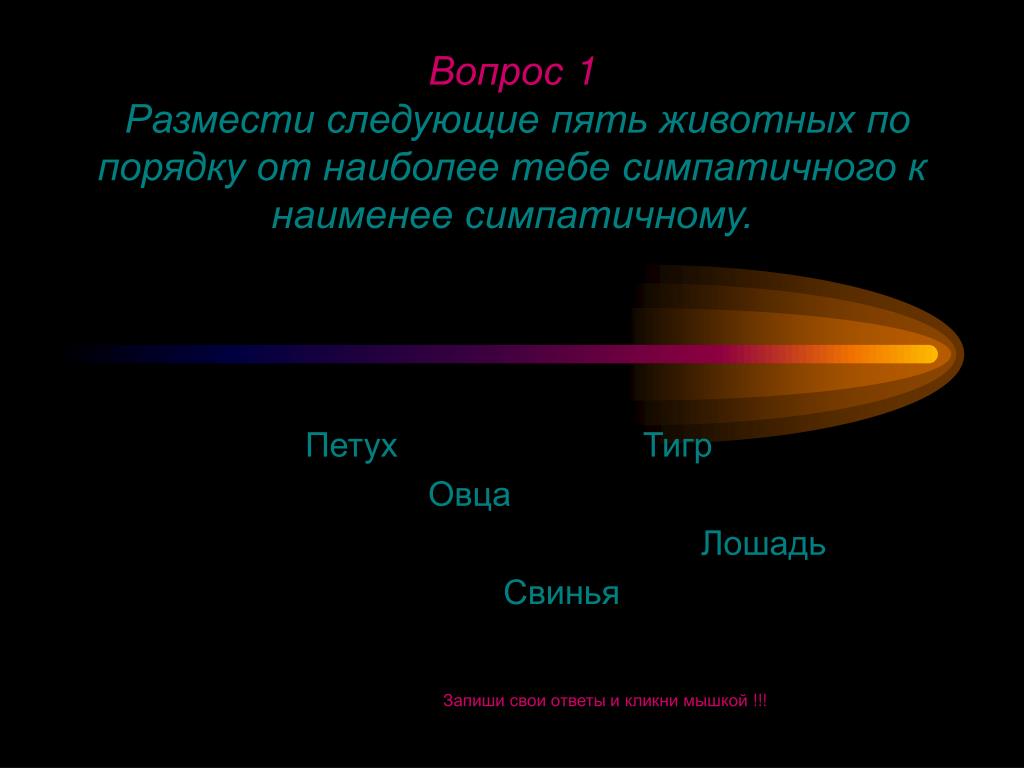 Вопрос 1
Размести следующие пять животных по порядку от наиболее тебе симпатичного к наименее симпатичному.

Петух
Тигр
Овца
Лошадь
Свинья

Запиши свои ответы и кликни мышкой !!!